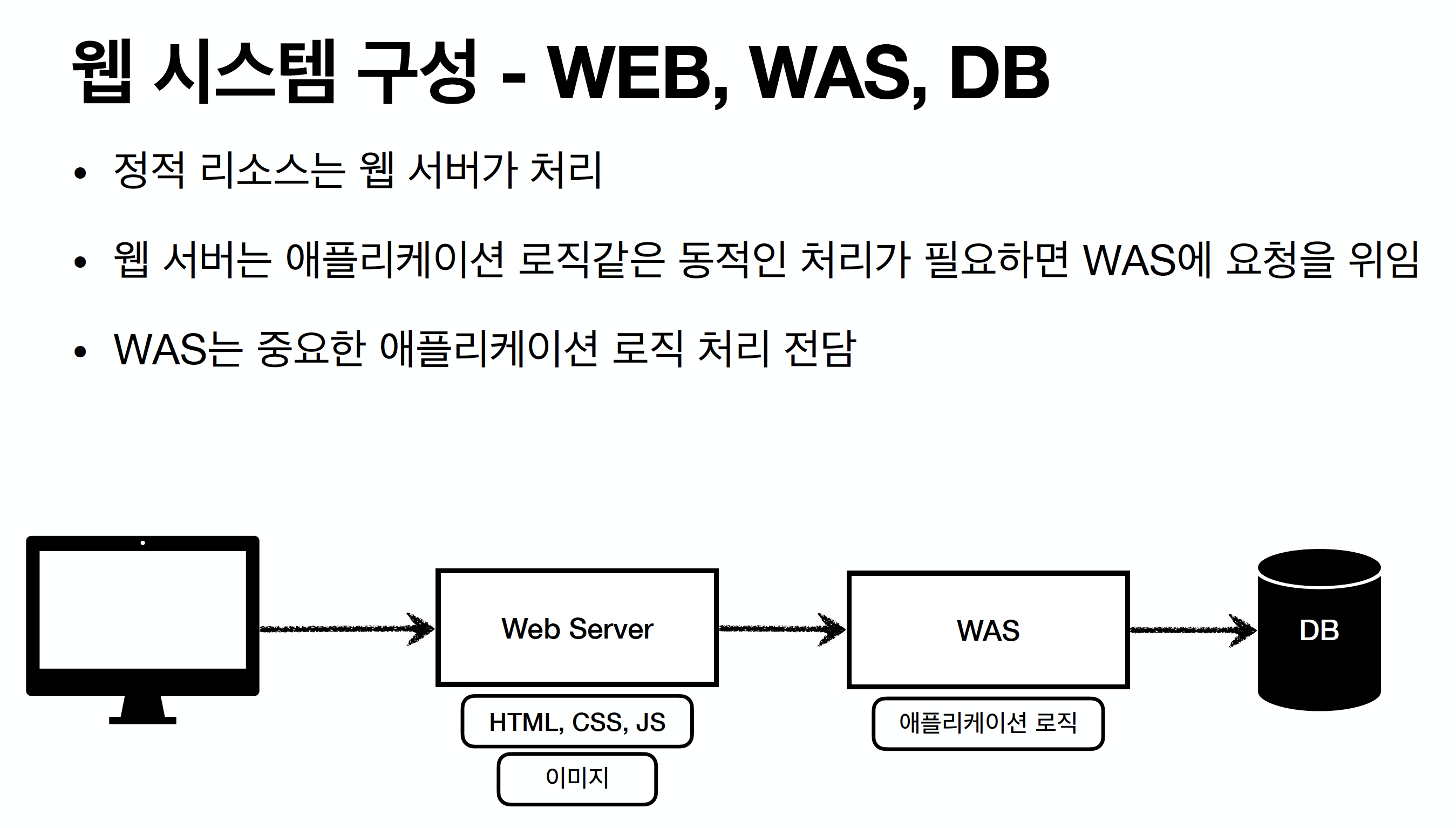 웹 시스템 구성 - WEB, WAS, DB

• 정적 리소스는 웹 서버가 처리

• 웹 서버는 애플리케이션 로직같은 동적인 처리가 필요하면 WAS에 요청을 위임

• WAS는 중요한 애플리케이션 로직 처리 전담

Web Server

HTML, CSS, JS

이미지

WAS

애플리케이션 로직

DB